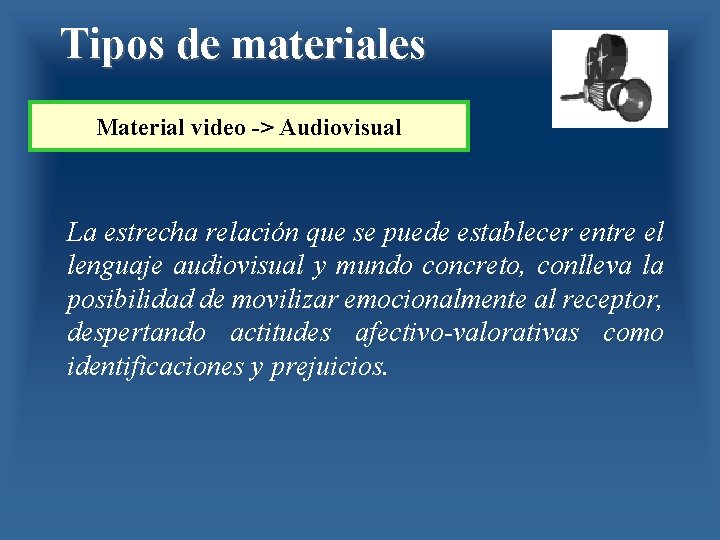 Tipos de materiales

Material video -> Audiovisual

La estrecha relación que se puede establecer entre el lenguaje audiovisual y mundo concreto, conlleva la posibilidad de movilizar emocionalmente al receptor, despertando actitudes afectivo-valorativas como identificaciones y prejuicios.